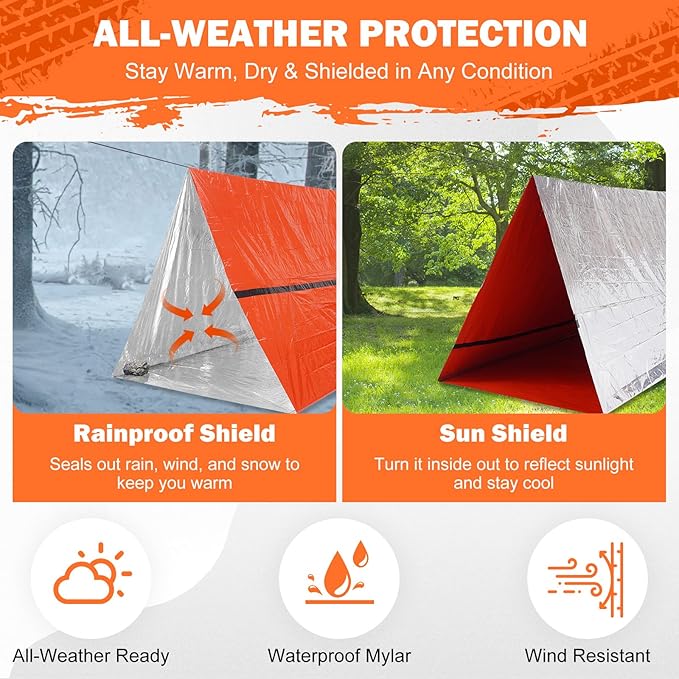 ALL-WEATHER PROTECTION

Stay Warm, Dry & Shielded in Any Condition

Rainproof Shield

Seals out rain, wind, and snow to keep you warm

Sun Shield

Turn it inside out to reflect sunlight and stay cool

All-Weather Ready

Waterproof Mylar

Wind Resistant